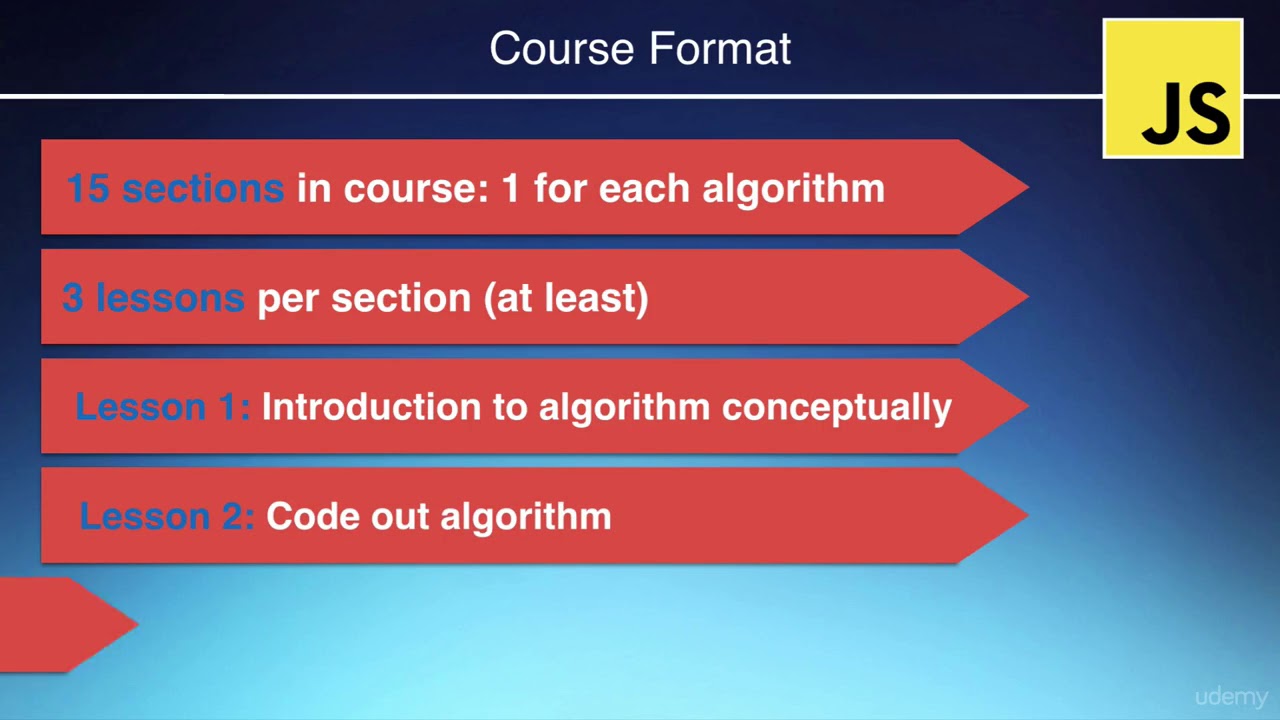 Course Format

JS

15 sections in course: 1 for each algorithm

3 lessons per section (at least)

Lesson 1: Introduction to algorithm conceptually

Lesson 2: Code out algorithm

udemy